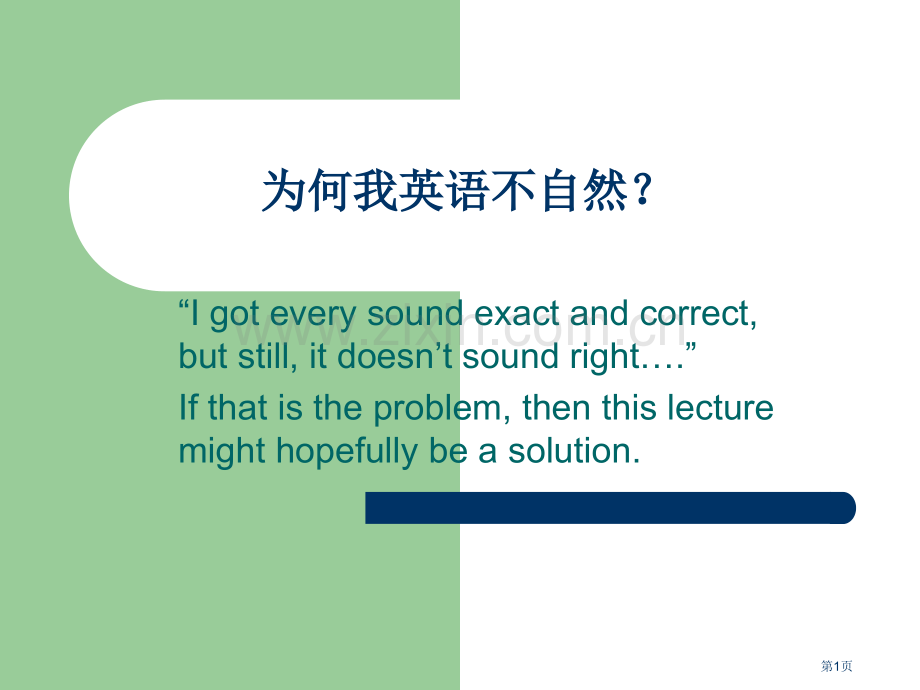 为何我英语不自然?

“I got every sound exact and correct, but still, it doesn’t sound right….”

If that is the problem, then this lecture might hopefully be a solution.

www.zixin.com.cn

第1页